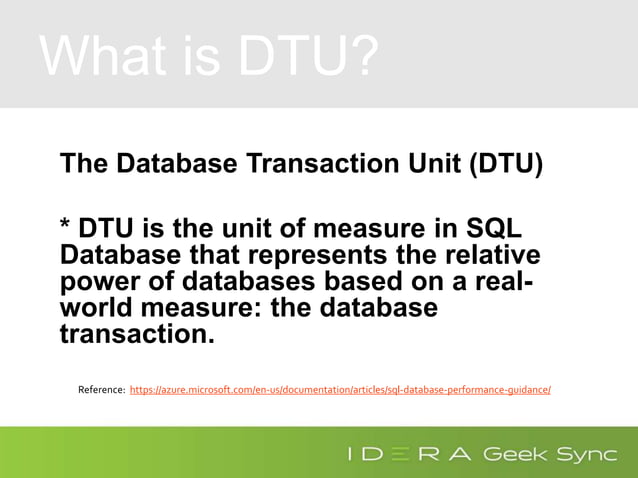 What is DTU?

The Database Transaction Unit (DTU)

* DTU is the unit of measure in SQL Database that represents the relative power of databases based on a real-world measure: the database transaction.

Reference: https://azure.microsoft.com/en-us/documentation/articles/sql-database-performance-guidance/

IDERA Geek Sync